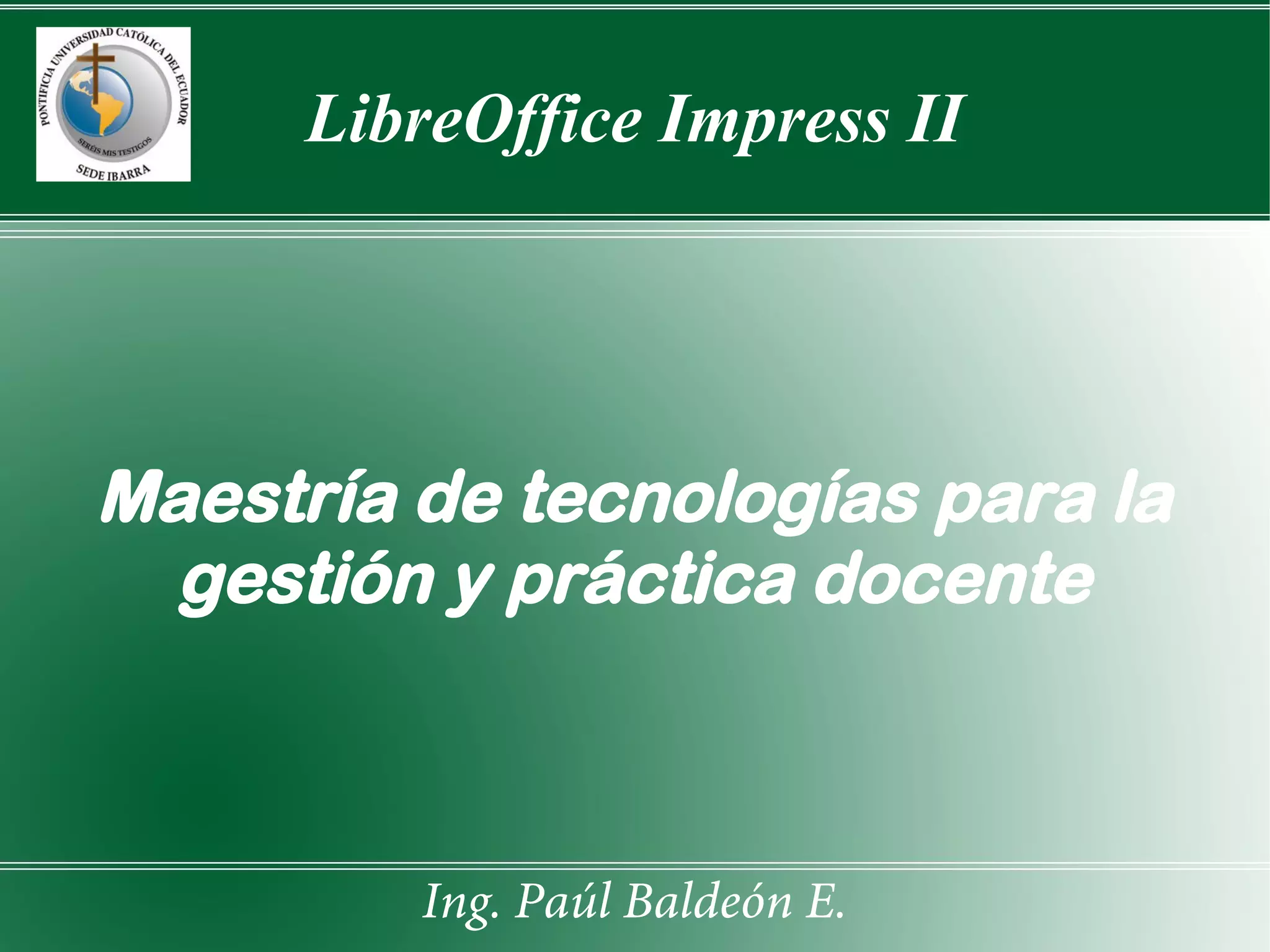 PONTIFICIA UNIVERSIDAD CATÓLICA DEL ECUADOR
SERÉIS MIS TESTIGOS
SEDE IBARRA

LibreOffice Impress II

Maestría de tecnologías para la gestión y práctica docente

Ing. Paúl Baldeón E.